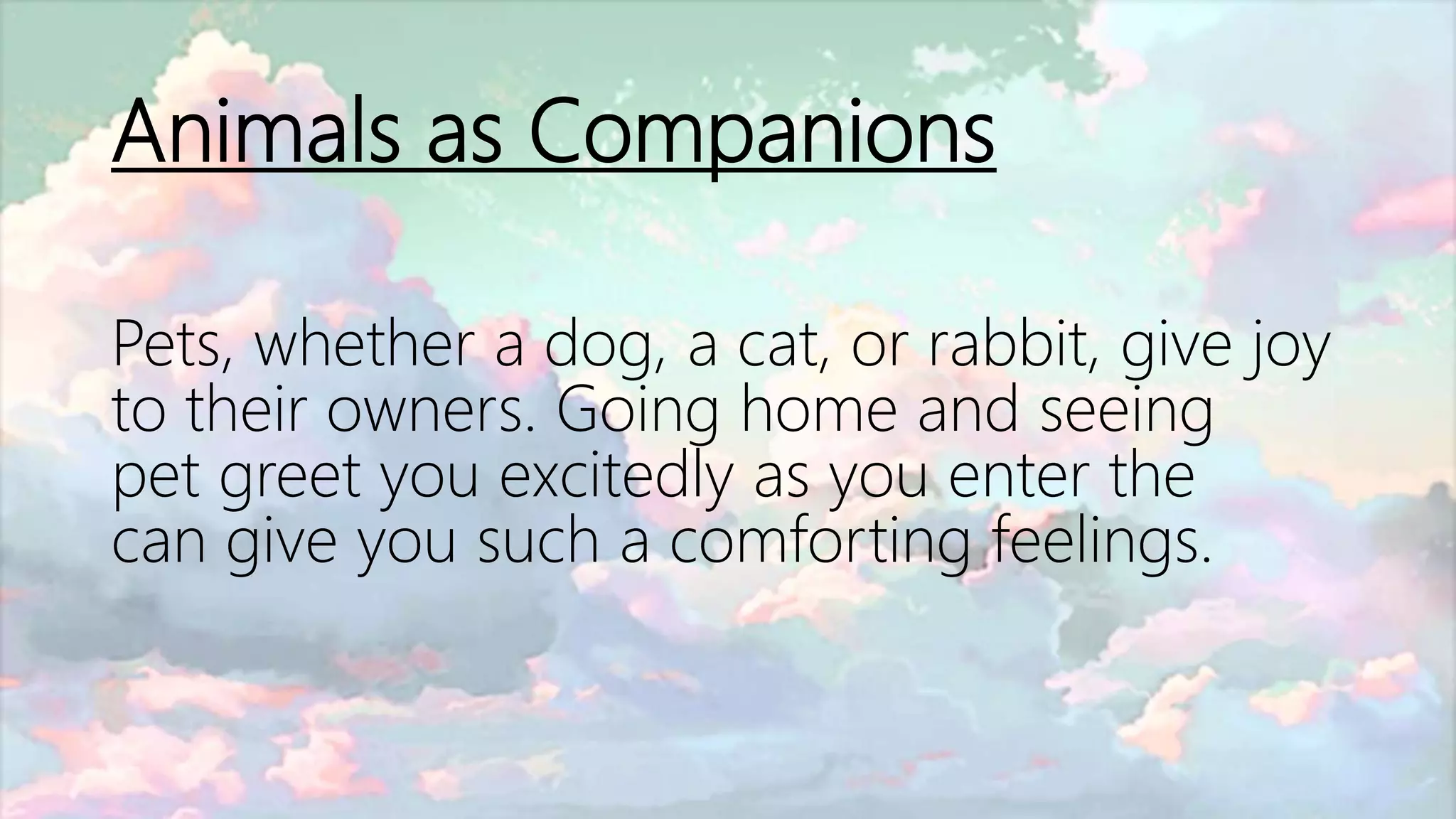 Animals as Companions

Pets, whether a dog, a cat, or rabbit, give joy to their owners. Going home and seeing pet greet you excitedly as you enter the can give you such a comforting feelings.